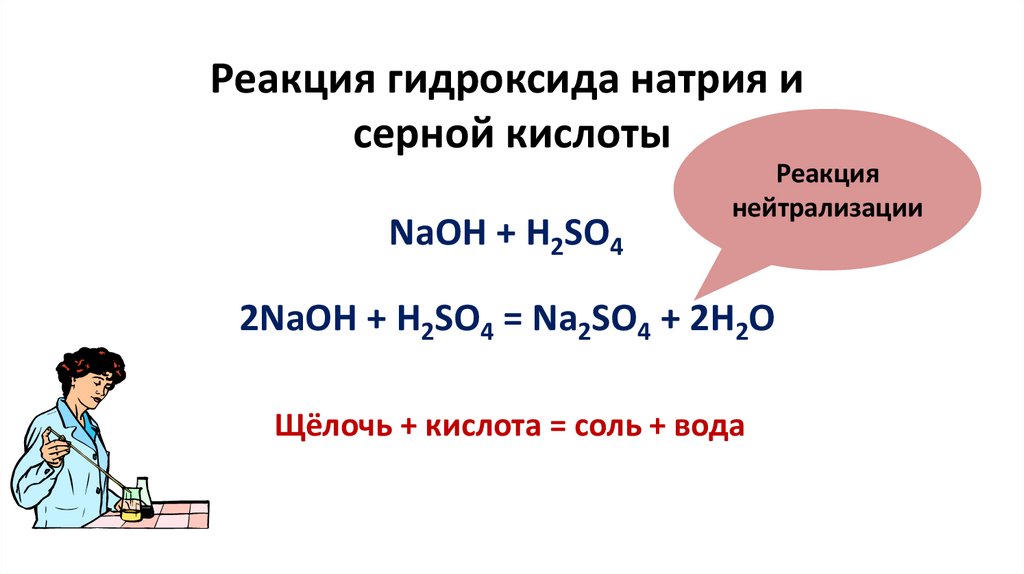 Реакция гидроксида натрия и серной кислоты

Реакция нейтрализации

$NaOH + H_2SO_4$

$2NaOH + H_2SO_4 = Na_2SO_4 + 2H_2O$

Щёлочь + кислота = соль + вода